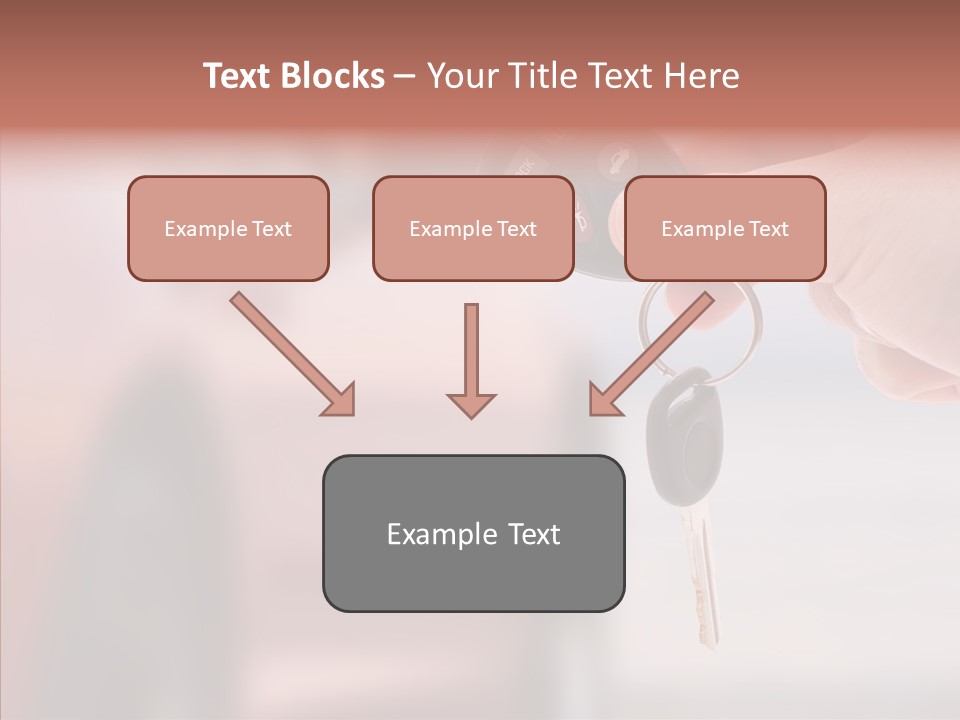 Text Blocks – Your Title Text Here

Example Text

Example Text

Example Text

Example Text